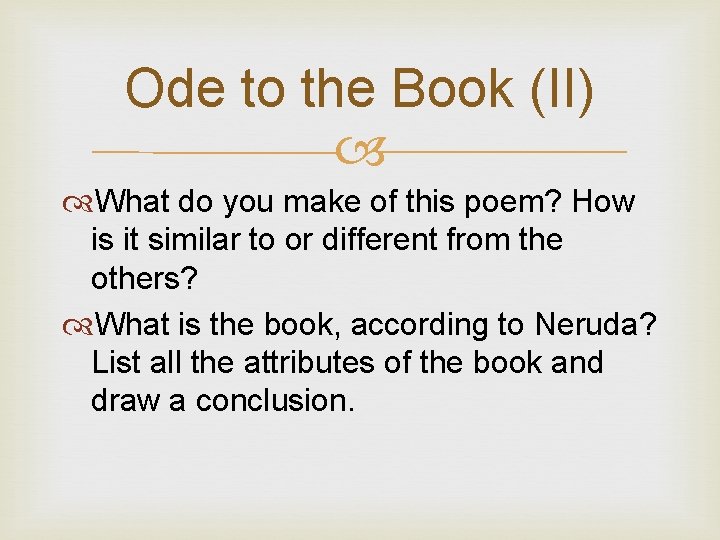 Ode to the Book (II)

What do you make of this poem? How is it similar to or different from the others?

What is the book, according to Neruda? List all the attributes of the book and draw a conclusion.